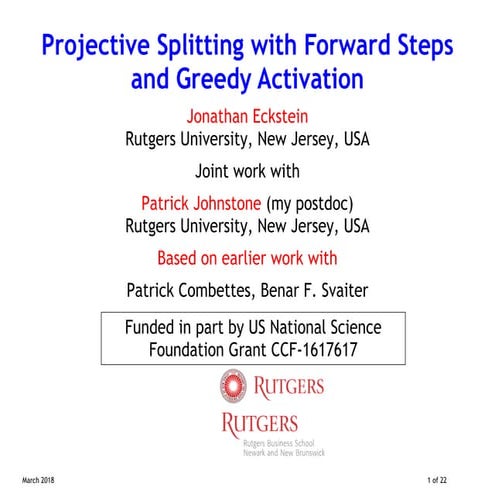 Projective Splitting with Forward Steps and Greedy Activation

Jonathan Eckstein
Rutgers University, New Jersey, USA

Joint work with

Patrick Johnstone (my postdoc)
Rutgers University, New Jersey, USA

Based on earlier work with

Patrick Combettes, Benar F. Svaiter

Funded in part by US National Science Foundation Grant CCF-1617617

RUTGERS

RUTGERS
Rutgers Business School
Newark and New Brunswick

March 2018

1 of 22